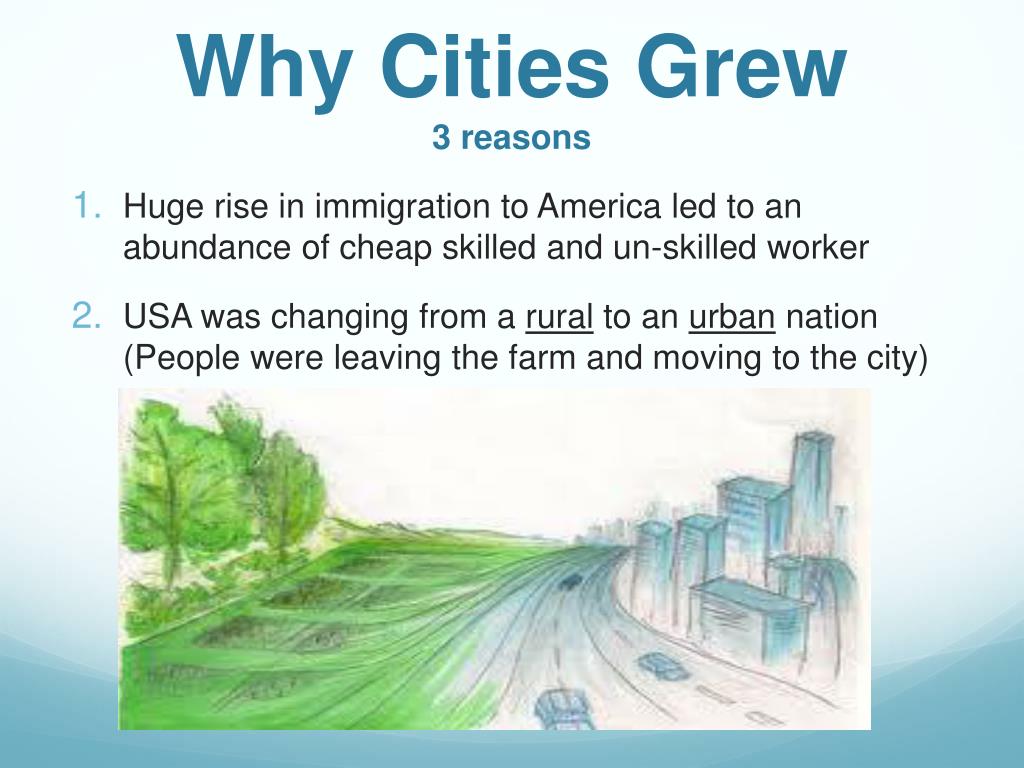 Why Cities Grew
3 reasons

1. Huge rise in immigration to America led to an abundance of cheap skilled and un-skilled worker

2. USA was changing from a rural to an urban nation (People were leaving the farm and moving to the city)